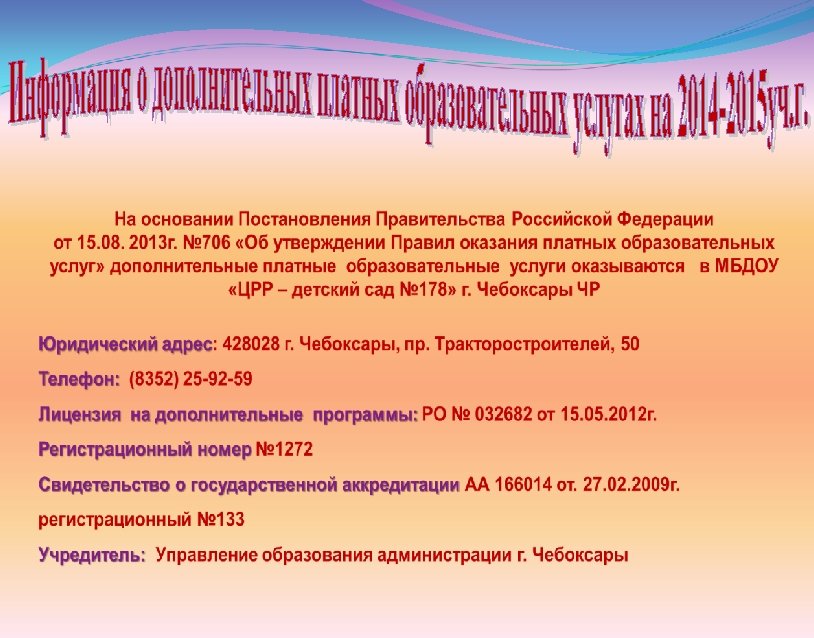 Информация о дополнительных платных образовательных услугах на 2014-2015уч.г.

На основании Постановления Правительства Российской Федерации от 15.08. 2013г. №706 «Об утверждении Правил оказания платных образовательных услуг» дополнительные платные образовательные услуги оказываются в МБДОУ «ЦРР – детский сад №178» г. Чебоксары ЧР

Юридический адрес: 428028 г. Чебоксары, пр. Тракторостроителей, 50

Телефон: (8352) 25-92-59

Лицензия на дополнительные программы: РО № 032682 от 15.05.2012г.

Регистрационный номер №1272

Свидетельство о государственной аккредитации АА 166014 от. 27.02.2009г.

регистрационный №133

Учредитель: Управление образования администрации г. Чебоксары